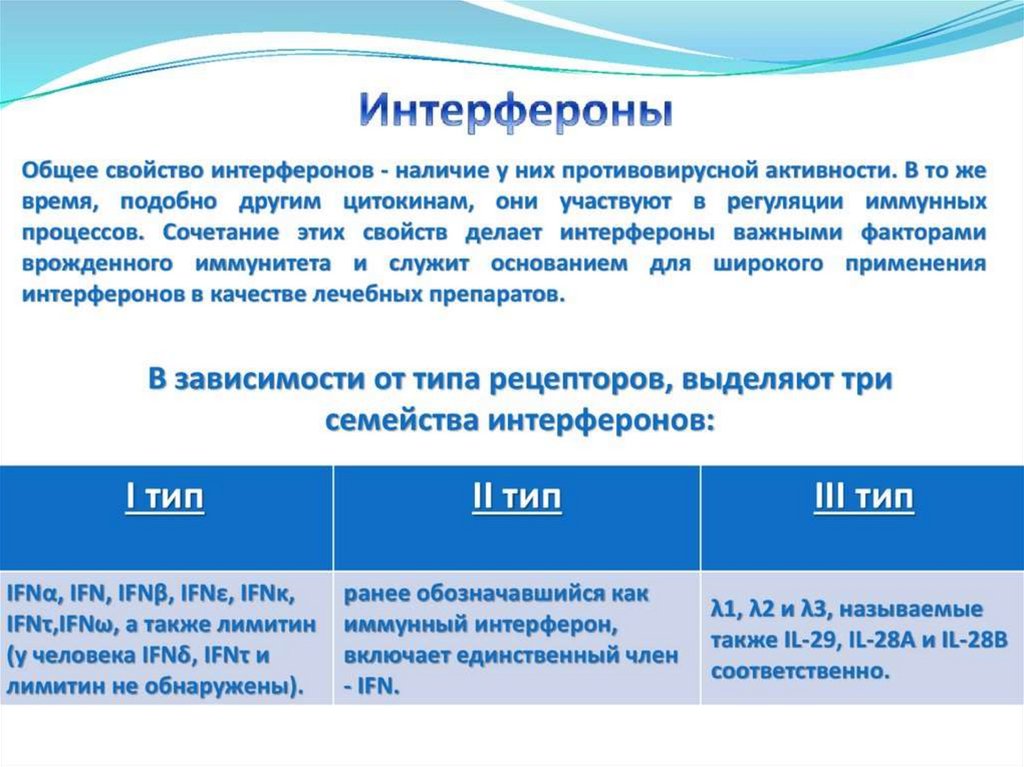 Интерфероны

Общее свойство интерферонов - наличие у них противовирусной активности. В то же время, подобно другим цитокинам, они участвуют в регуляции иммунных процессов. Сочетание этих свойств делает интерфероны важными факторами врожденного иммунитета и служит основанием для широкого применения интерферонов в качестве лечебных препаратов.

В зависимости от типа рецепторов, выделяют три семейства интерферонов:

| I тип | II тип | III тип |
|---|---|---|
| IFNα, IFN, IFNβ, IFNε, IFNκ, IFNτ,IFNω, а также лимитин (у человека IFNδ, IFNτ и лимитин не обнаружены). | ранее обозначавшийся как иммунный интерферон, включает единственный член - IFN. | λ1, λ2 и λ3, называемые также IL-29, IL-28A и IL-28B соответственно. |